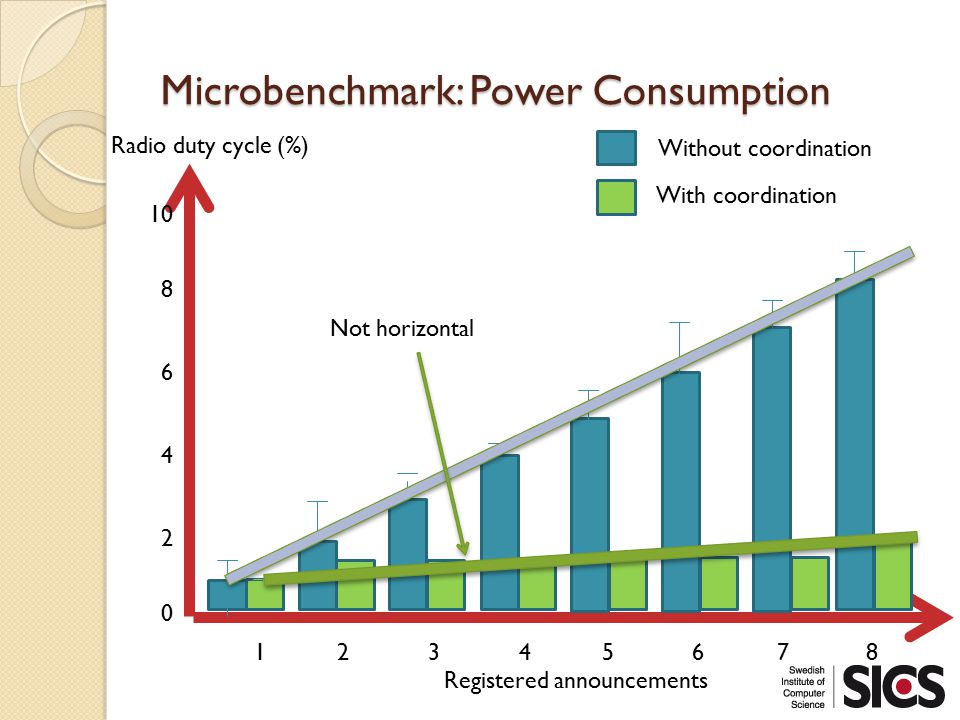 Microbenchmark: Power Consumption

Radio duty cycle (%)

Without coordination

With coordination

10

8

6

4

2

0

Not horizontal

1 2 3 4 5 6 7 8

Registered announcements

Swedish Institute of Computer Science

SICS